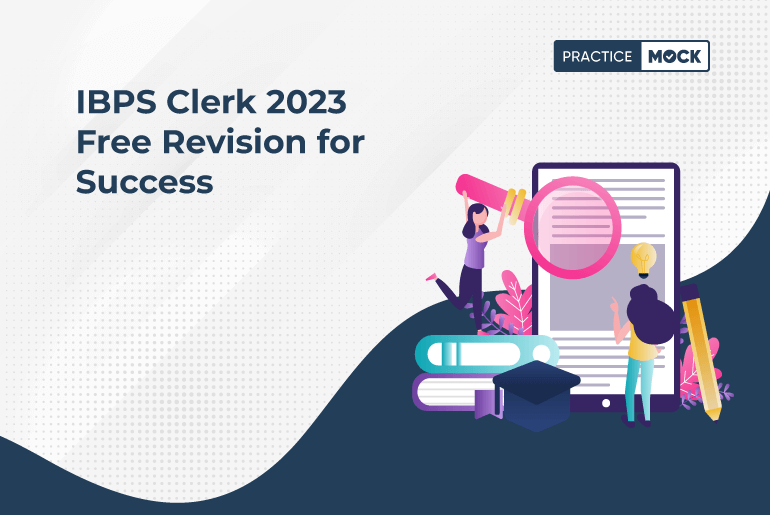 PRACTICE MOCK

IBPS Clerk 2023 Free Revision for Success